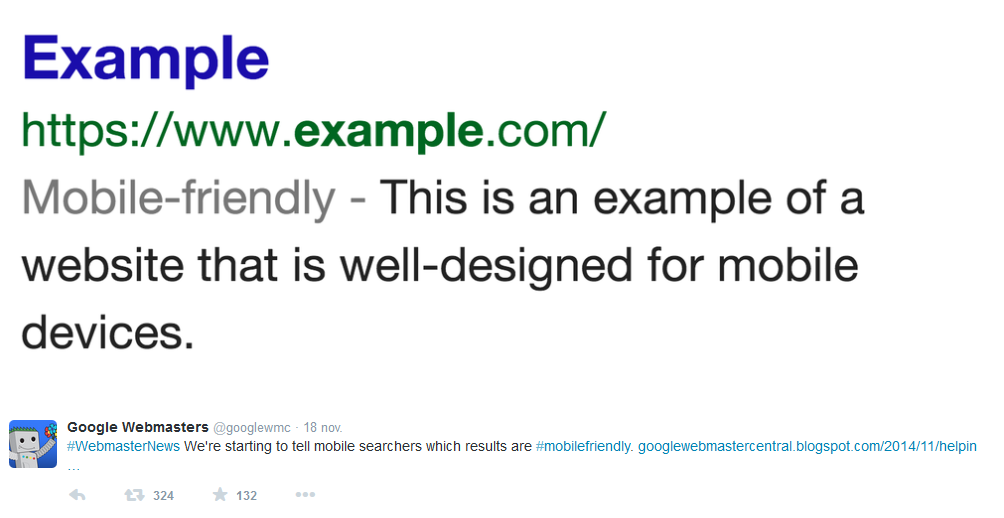 Example
https://www.example.com/
Mobile-friendly - This is an example of a website that is well-designed for mobile devices.

Google Webmasters @googlewmc · 18 nov.
#WebmasterNews We're starting to tell mobile searchers which results are #mobilefriendly. googlewebmastercentral.blogspot.com/2014/11/helpin ...

324 132